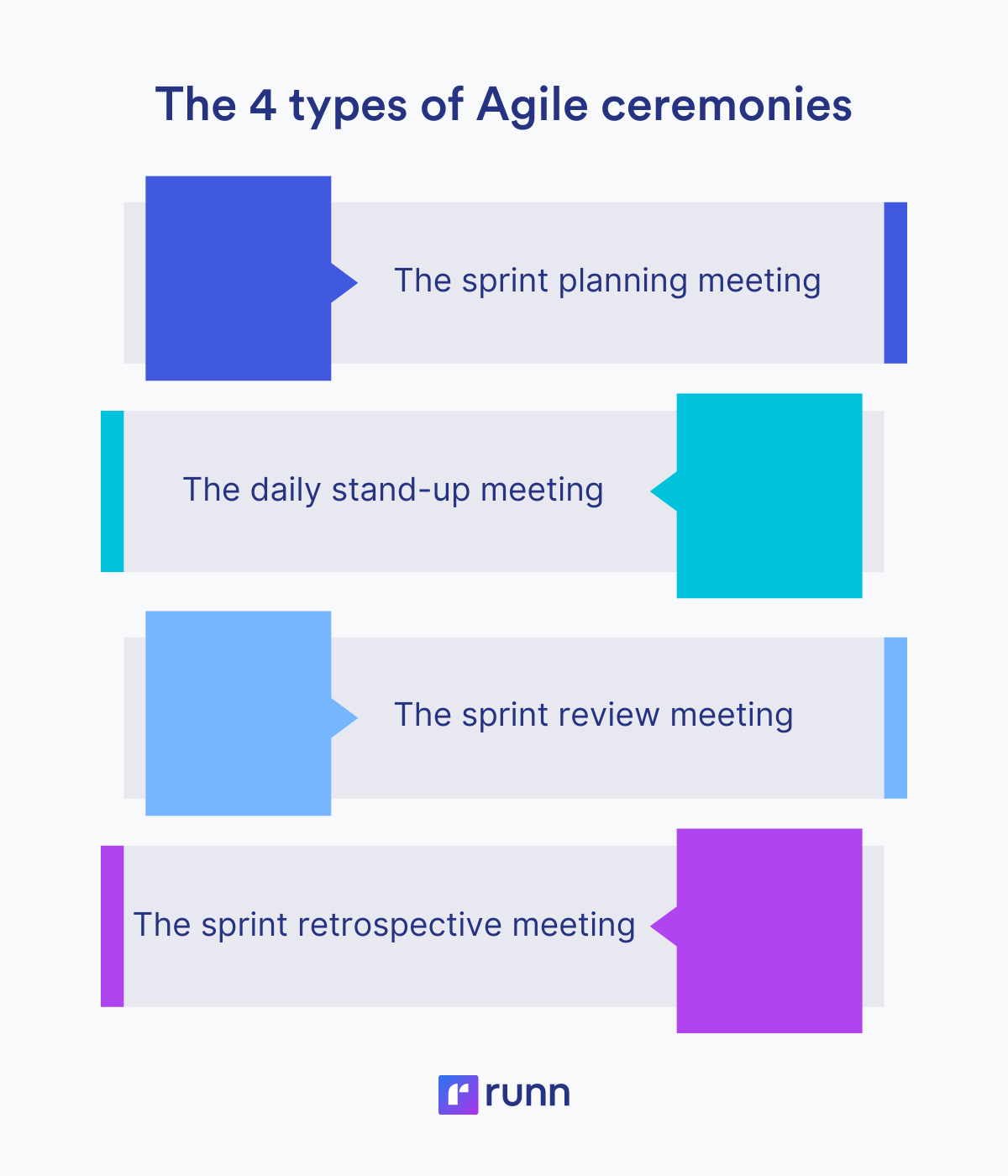 The 4 types of Agile ceremonies

The sprint planning meeting

The daily stand-up meeting

The sprint review meeting

The sprint retrospective meeting

runn